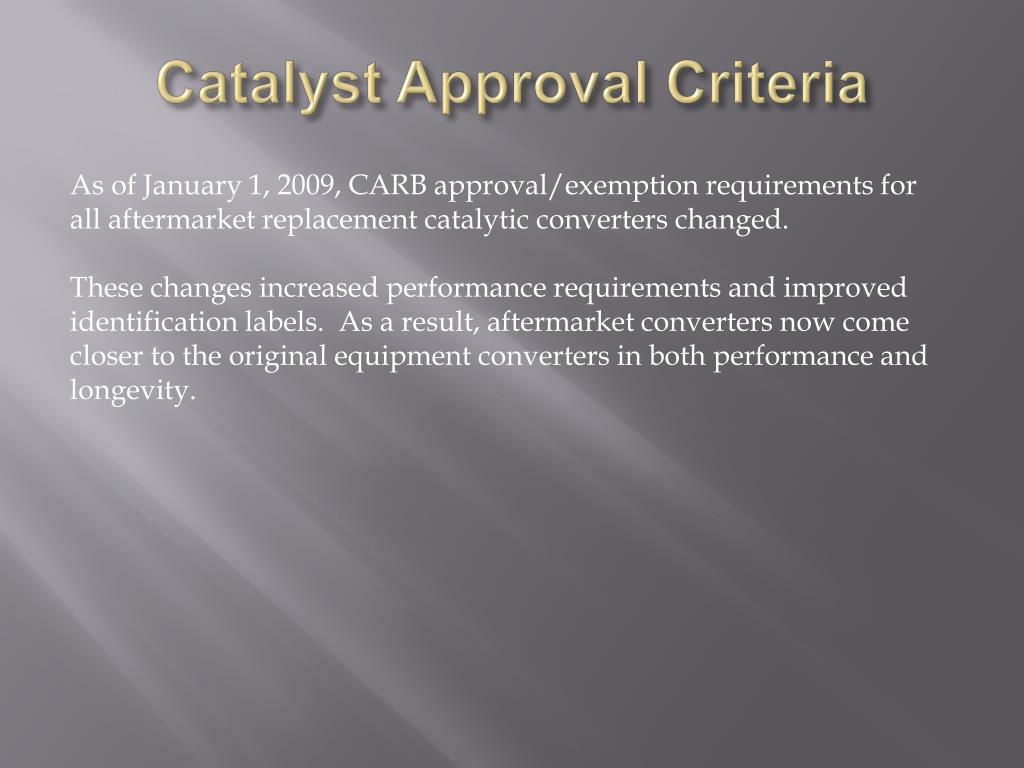 Catalyst Approval Criteria

As of January 1, 2009, CARB approval/exemption requirements for all aftermarket replacement catalytic converters changed.

These changes increased performance requirements and improved identification labels.  As a result, aftermarket converters now come closer to the original equipment converters in both performance and longevity.